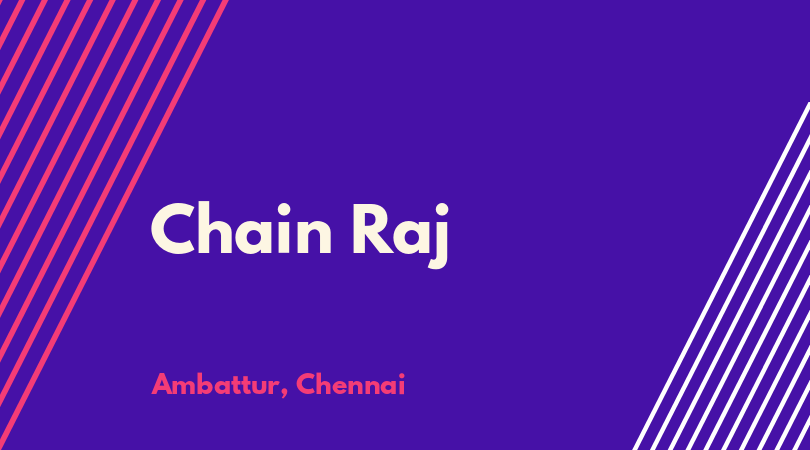 Chain Raj

Ambattur, Chennai